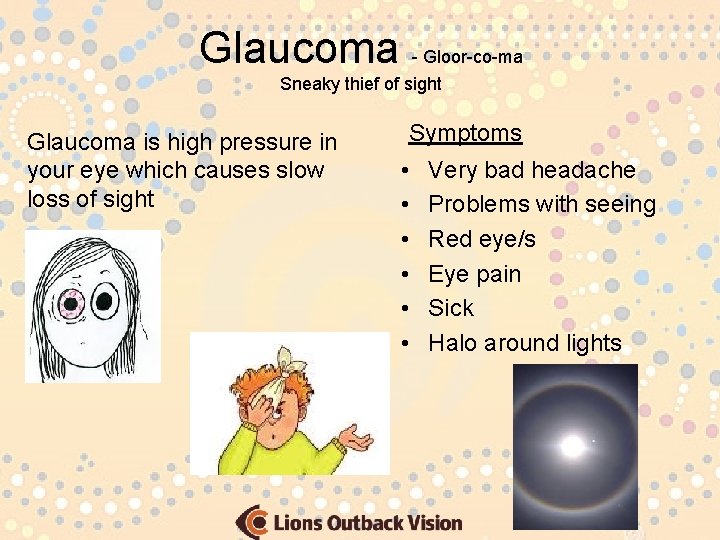 Glaucoma - Gloor-co-ma
Sneaky thief of sight

Glaucoma is high pressure in your eye which causes slow loss of sight

Symptoms
• Very bad headache
• Problems with seeing
• Red eye/s
• Eye pain
• Sick
• Halo around lights

Lions Outback Vision